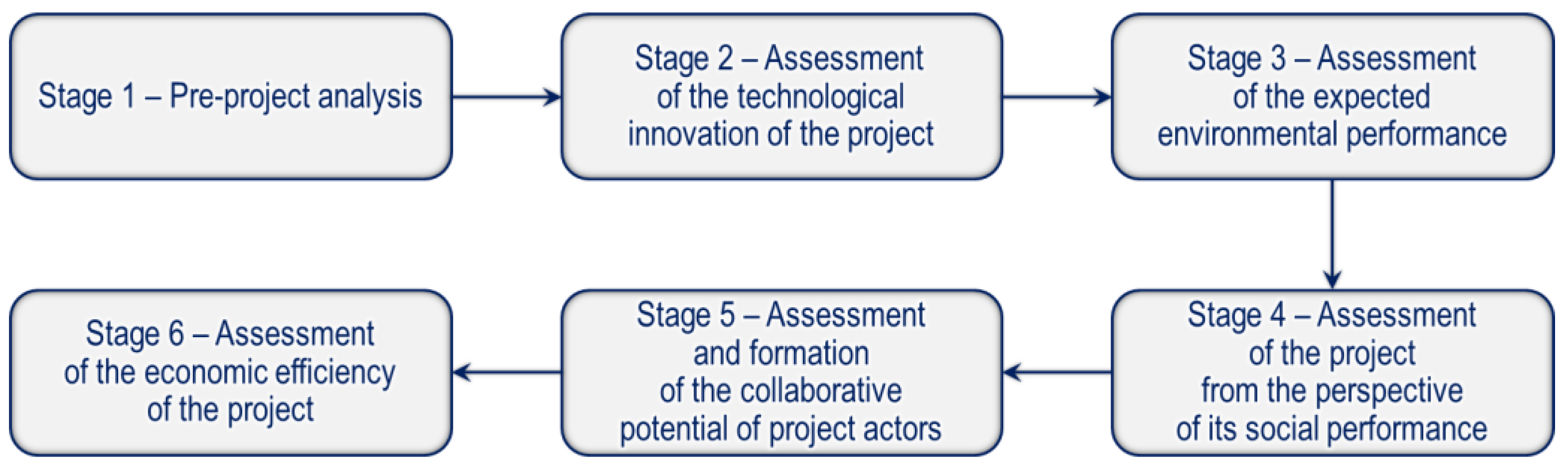 Stage 1 – Pre-project analysis

Stage 2 – Assessment of the technological innovation of the project

Stage 3 – Assessment of the expected environmental performance

Stage 4 – Assessment of the project from the perspective of its social performance

Stage 5 – Assessment and formation of the collaborative potential of project actors

Stage 6 – Assessment of the economic efficiency of the project